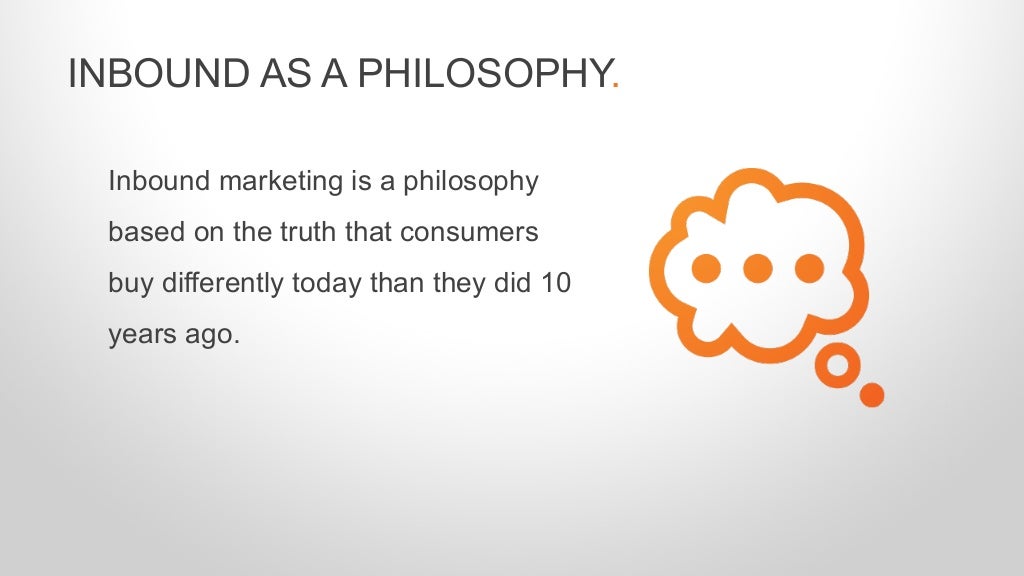 INBOUND AS A PHILOSOPHY.

Inbound marketing is a philosophy based on the truth that consumers buy differently today than they did 10 years ago.